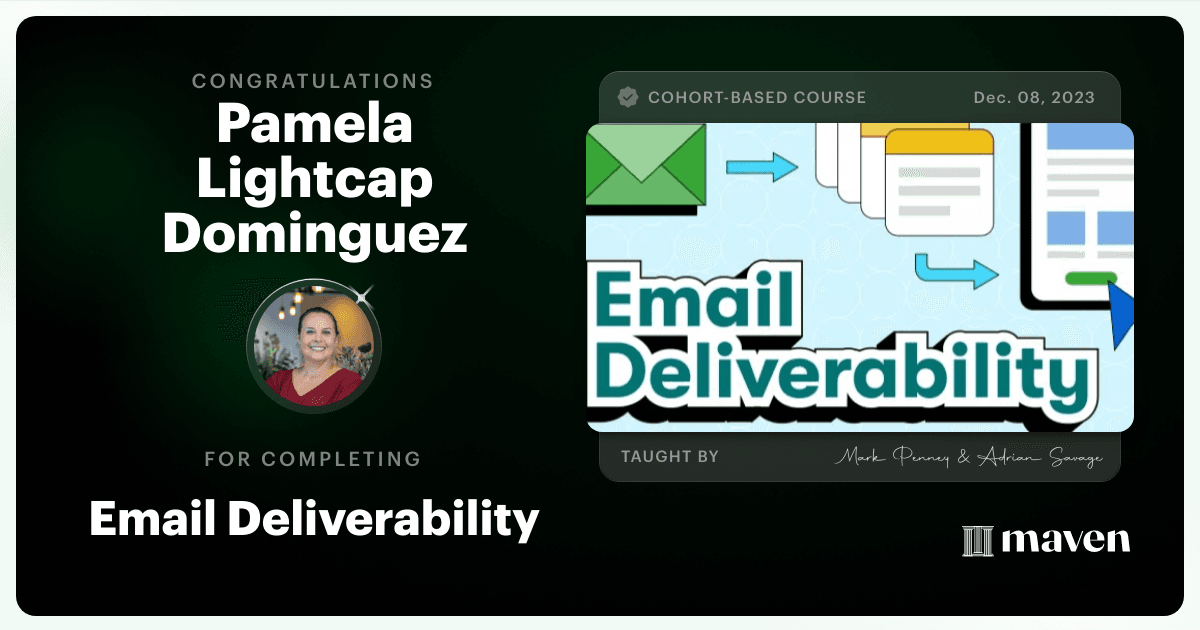 CONGRATULATIONS
Pamela Lightcap Dominguez

FOR COMPLETING

Email Deliverability

COHORT-BASED COURSE Dec. 08, 2023

Email Deliverability

TAUGHT BY Mark Penney & Adrian Savage

maven